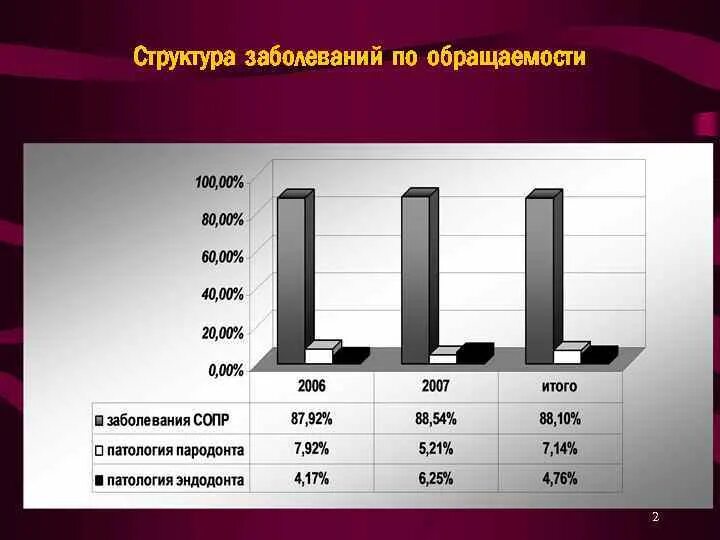 Структура заболеваний по обращаемости

100,00%
80,00%
60,00%
40,00%
20,00%
0,00%

| | 2006 | 2007 | итого |
|---|---|---|---|
| заболевания СОПР | 87,92% | 88,54% | 88,10% |
| патология пародонта | 7,92% | 5,21% | 7,14% |
| патология эндодонта | 4,17% | 6,25% | 4,76% |

2